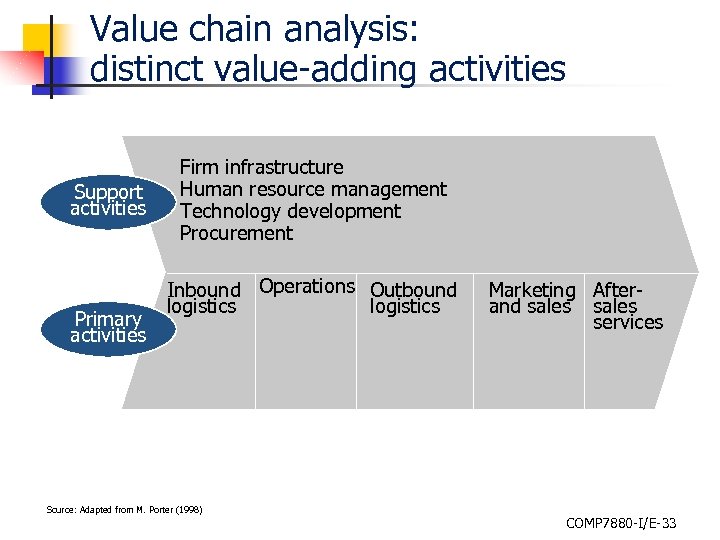 Value chain analysis:
distinct value-adding activities

Support activities

Firm infrastructure
Human resource management
Technology development
Procurement

Primary activities

Inbound logistics

Operations

Outbound logistics

Marketing and sales

After-sales services

Source: Adapted from M. Porter (1998)

COMP7880-I/E-33